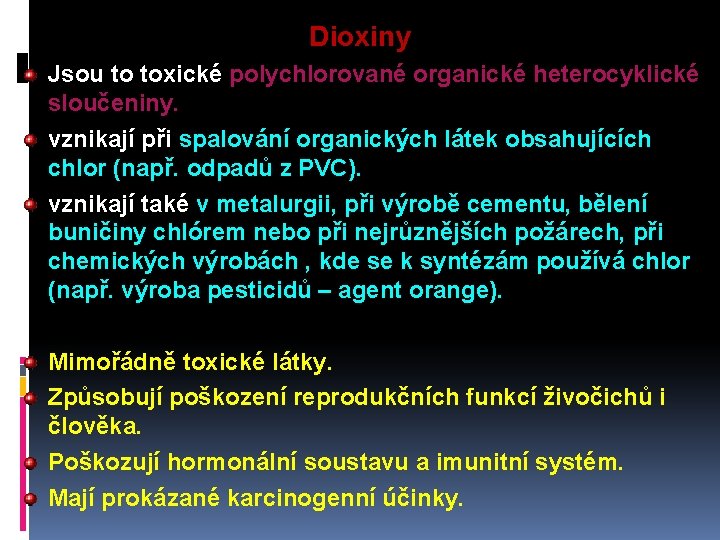 Dioxiny

Jsou to toxické polychlorované organické heterocyklické sloučeniny.

vznikají při spalování organických látek obsahujících chlor (např. odpadů z PVC).

vznikají také v metalurgii, při výrobě cementu, bělení buničiny chlórem nebo při nejrůznějších požárech, při chemických výrobách , kde se k syntézám používá chlor (např. výroba pesticidů – agent orange).

Mimořádně toxické látky.

Způsobují poškození reprodukčních funkcí živočichů i člověka.

Poškozují hormonální soustavu a imunitní systém.

Mají prokázané karcinogenní účinky.